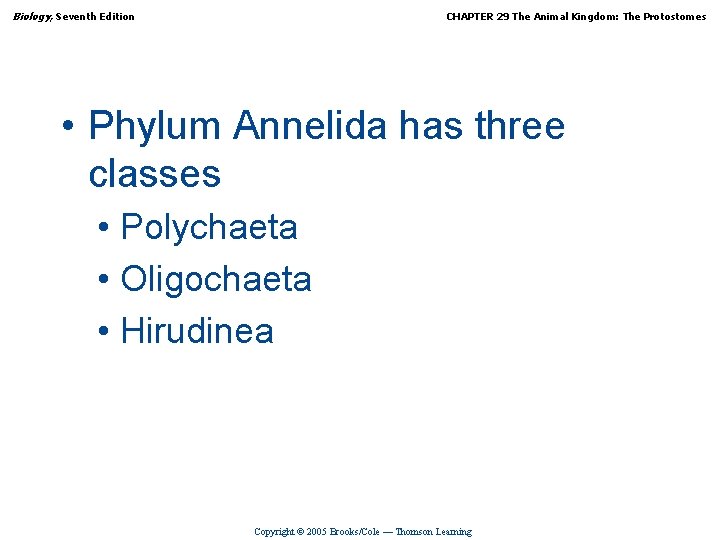 Biology, Seventh Edition

CHAPTER 29 The Animal Kingdom: The Protostomes

• Phylum Annelida has three classes

• Polychaeta

• Oligochaeta

• Hirudinea

Copyright © 2005 Brooks/Cole — Thomson Learning